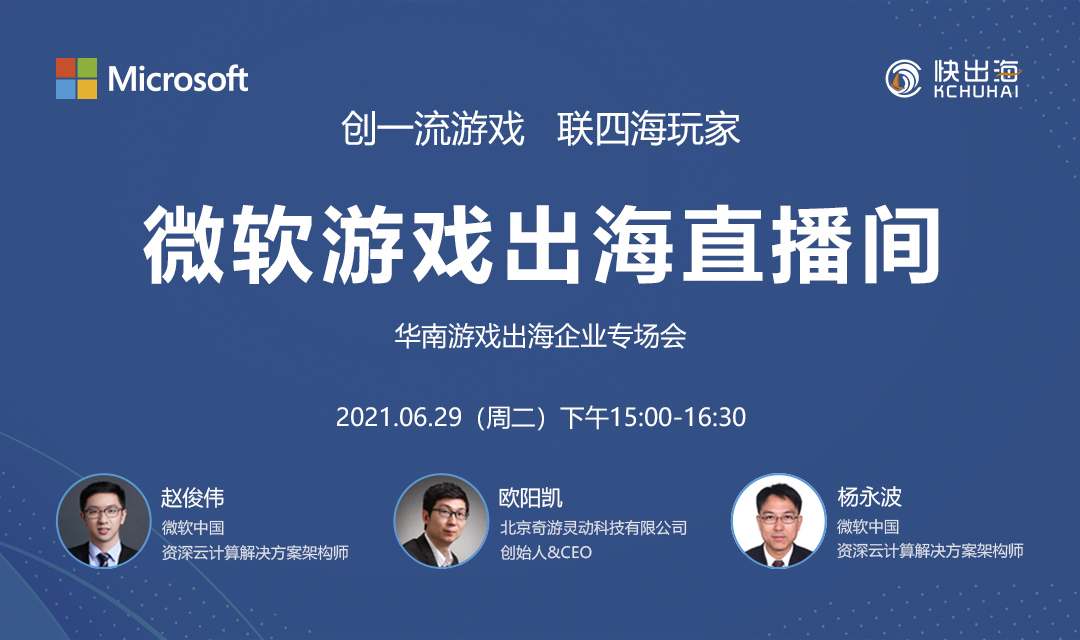 Microsoft

快出海
KCHUHAI

创一流游戏　联四海玩家

微软游戏出海直播间

华南游戏出海企业专场会

2021.06.29（周二）下午15:00-16:30

赵俊伟
微软中国
资深云计算解决方案架构师

欧阳凯
北京奇游灵动科技有限公司
创始人&CEO

杨永波
微软中国
资深云计算解决方案架构师